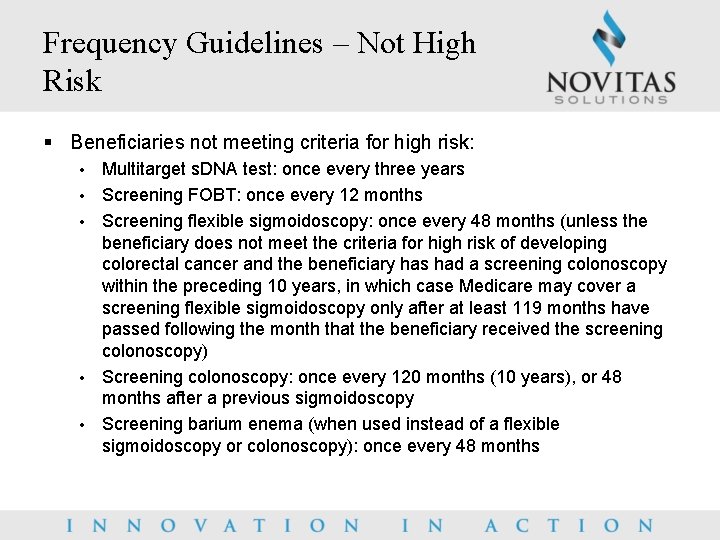 Frequency Guidelines – Not High Risk

NOVITAS
SOLUTIONS

▪ Beneficiaries not meeting criteria for high risk:

• Multitarget sDNA test: once every three years
• Screening FOBT: once every 12 months
• Screening flexible sigmoidoscopy: once every 48 months (unless the beneficiary does not meet the criteria for high risk of developing colorectal cancer and the beneficiary has had a screening colonoscopy within the preceding 10 years, in which case Medicare may cover a screening flexible sigmoidoscopy only after at least 119 months have passed following the month that the beneficiary received the screening colonoscopy)
• Screening colonoscopy: once every 120 months (10 years), or 48 months after a previous sigmoidoscopy
• Screening barium enema (when used instead of a flexible sigmoidoscopy or colonoscopy): once every 48 months

INNOVATION IN ACTION